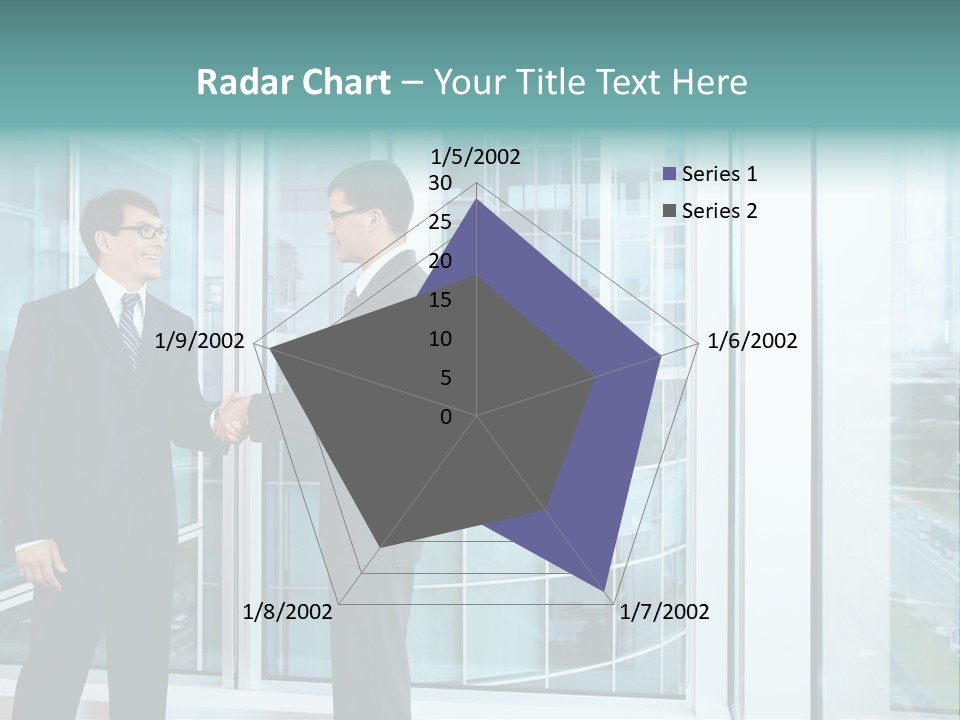 Radar Chart – Your Title Text Here

1/5/2002
30
25
20
15
10
5
0
1/6/2002
1/7/2002
1/8/2002
1/9/2002

Series 1
Series 2